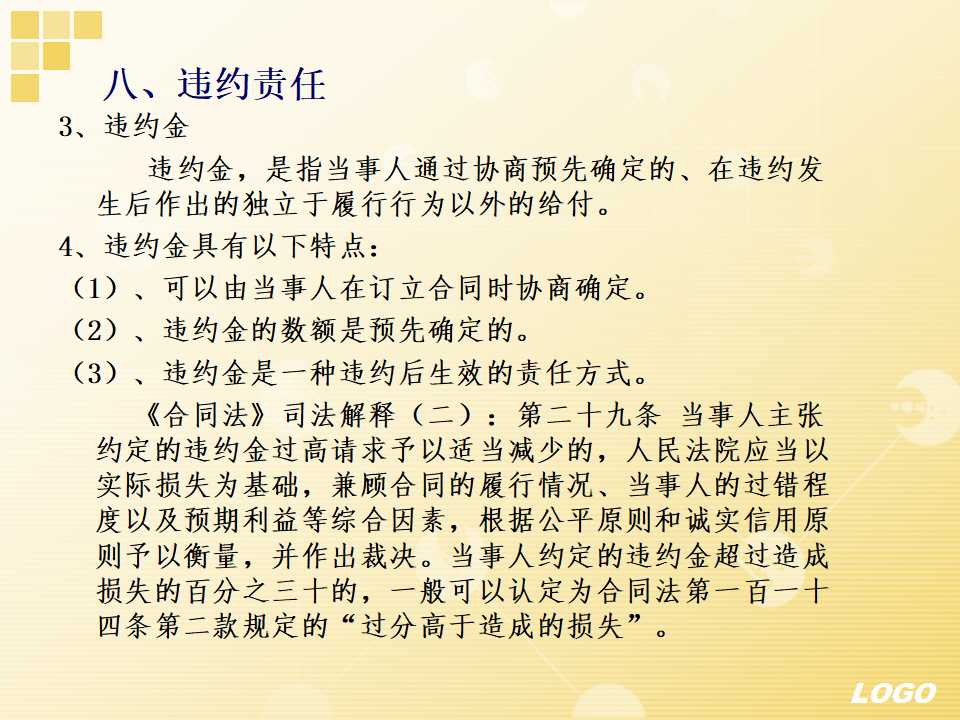 八、违约责任

3、违约金

违约金，是指当事人通过协商预先确定的、在违约发生后作出的独立于履行行为以外的给付。

4、违约金具有以下特点：

（1）、可以由当事人在订立合同时协商确定。

（2）、违约金的数额是预先确定的。

（3）、违约金是一种违约后生效的责任方式。

《合同法》司法解释（二）：第二十九条 当事人主张约定的违约金过高请求予以适当减少的，人民法院应当以实际损失为基础，兼顾合同的履行情况、当事人的过错程度以及预期利益等综合因素，根据公平原则和诚实信用原则予以衡量，并作出裁决。当事人约定的违约金超过造成损失的百分之三十的，一般可以认定为合同法第一百一十四条第二款规定的“过分高于造成的损失”。

LOGO